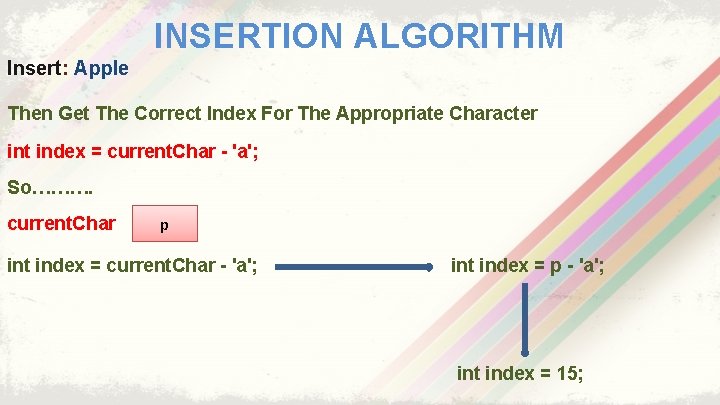 INSERTION ALGORITHM

Insert: Apple

Then Get The Correct Index For The Appropriate Character

int index = currentChar - 'a';

So……….

currentChar

p

int index = currentChar - 'a';

int index = p - 'a';

int index = 15;